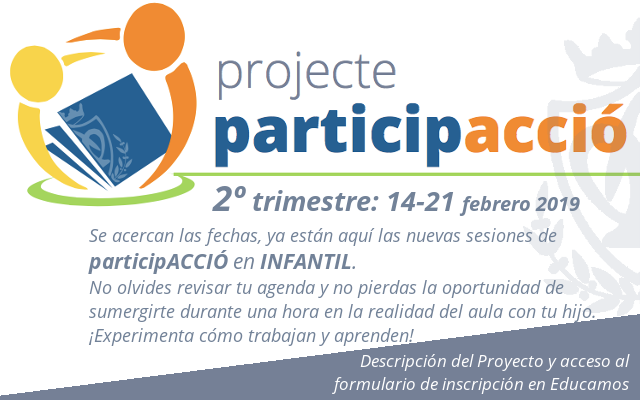 projecte
participacció

2º trimestre: 14-21 febrero 2019

Se acercan las fechas, ya están aquí las nuevas sesiones de participACCIÓ en INFANTIL.
No olvides revisar tu agenda y no pierdas la oportunidad de sumergirte durante una hora en la realidad del aula con tu hijo. ¡Experimenta cómo trabajan y aprenden!

Descripción del Proyecto y acceso al formulario de inscripción en Educamos